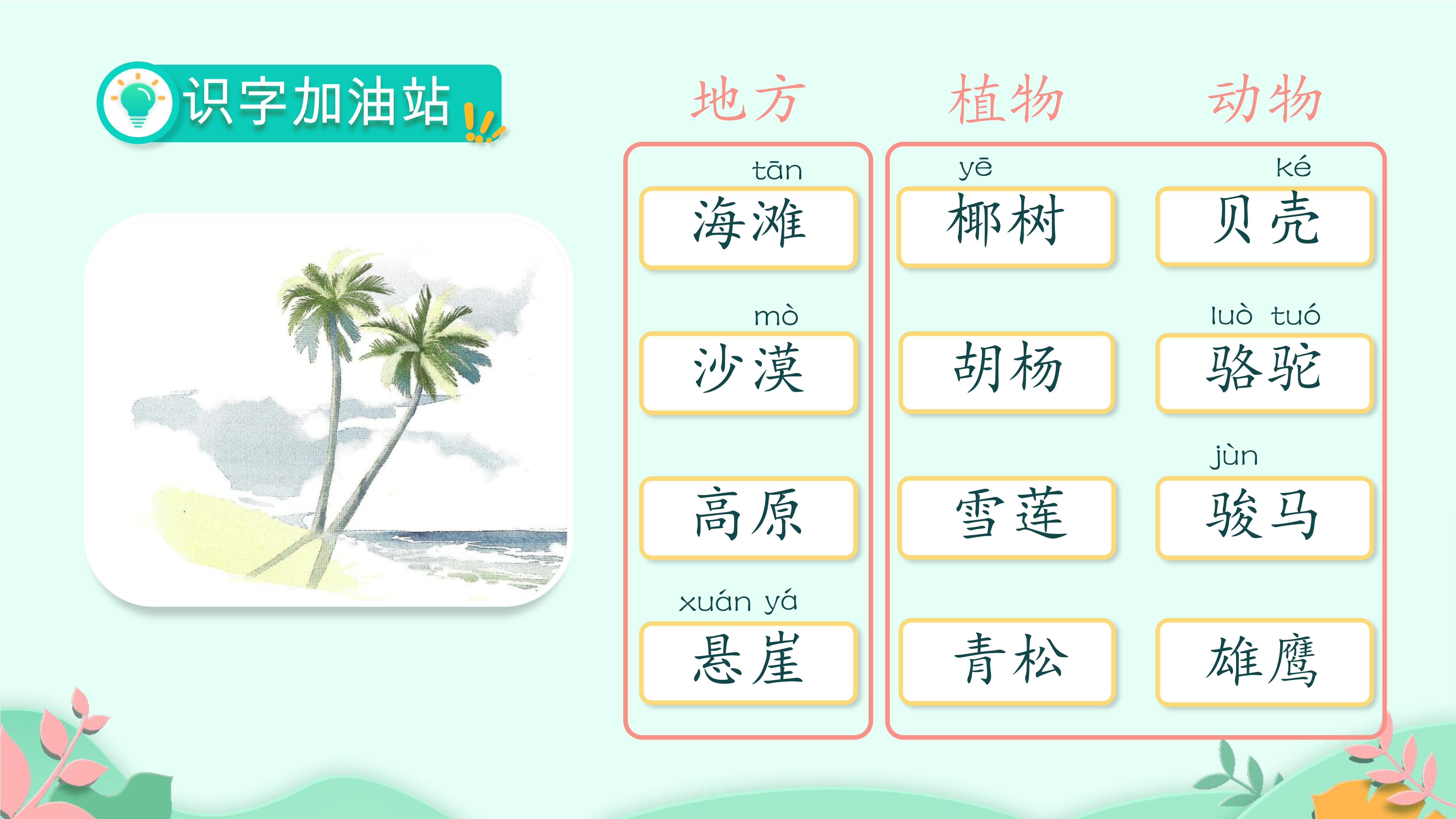 识字加油站

地方

tān
海滩

mò
沙漠

高原

xuán yá
悬崖

植物

yē
椰树

胡杨

雪莲

青松

动物

ké
贝壳

luò tuó
骆驼

jùn
骏马

雄鹰